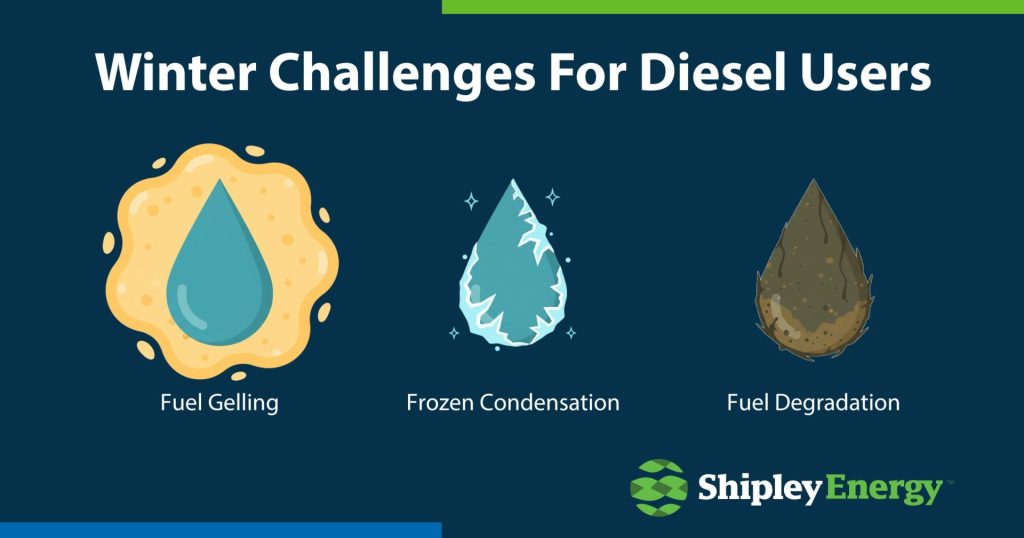 Winter Challenges For Diesel Users

Fuel Gelling

Frozen Condensation

Fuel Degradation

Shipley Energy™